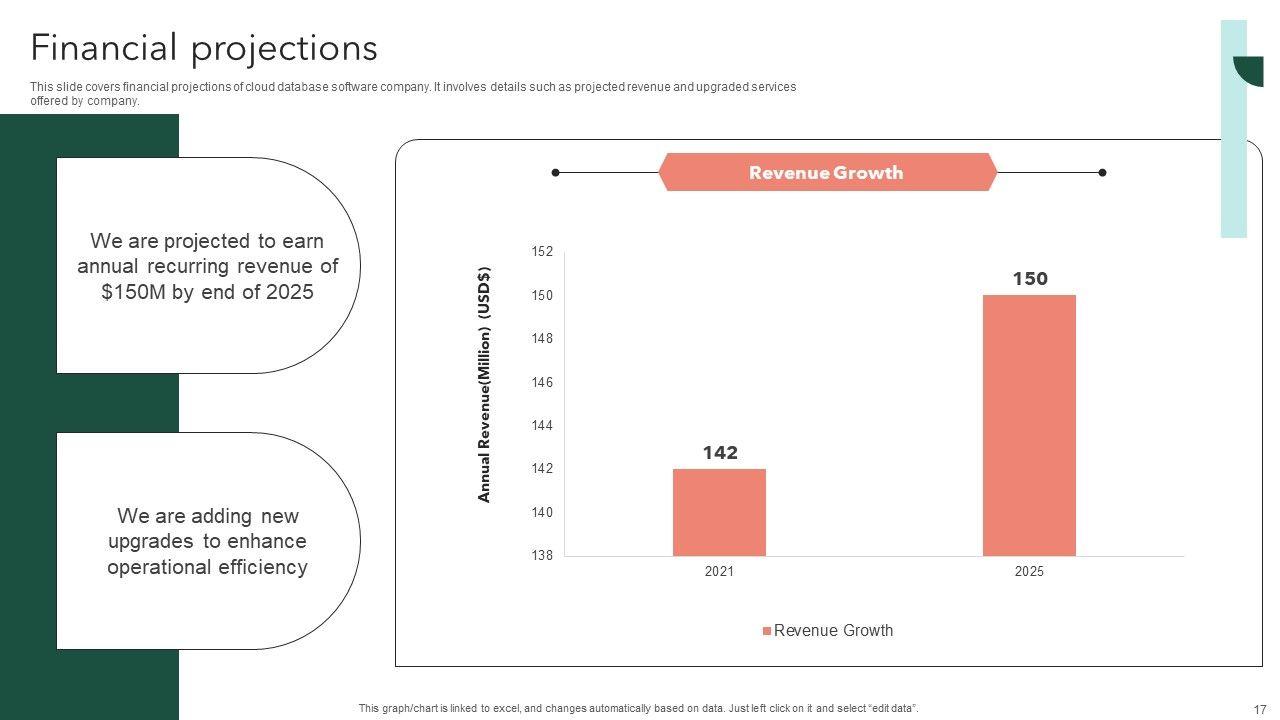 Financial projections

This slide covers financial projections of cloud database software company. It involves details such as projected revenue and upgraded services offered by company.

We are projected to earn annual recurring revenue of $150M by end of 2025

We are adding new upgrades to enhance operational efficiency

Revenue Growth

Annual Revenue(Million) (USD$)

152
150
148
146
144
142
140
138

142
150

2021
2025

Revenue Growth

This graph/chart is linked to excel, and changes automatically based on data. Just left click on it and select "edit data".

17